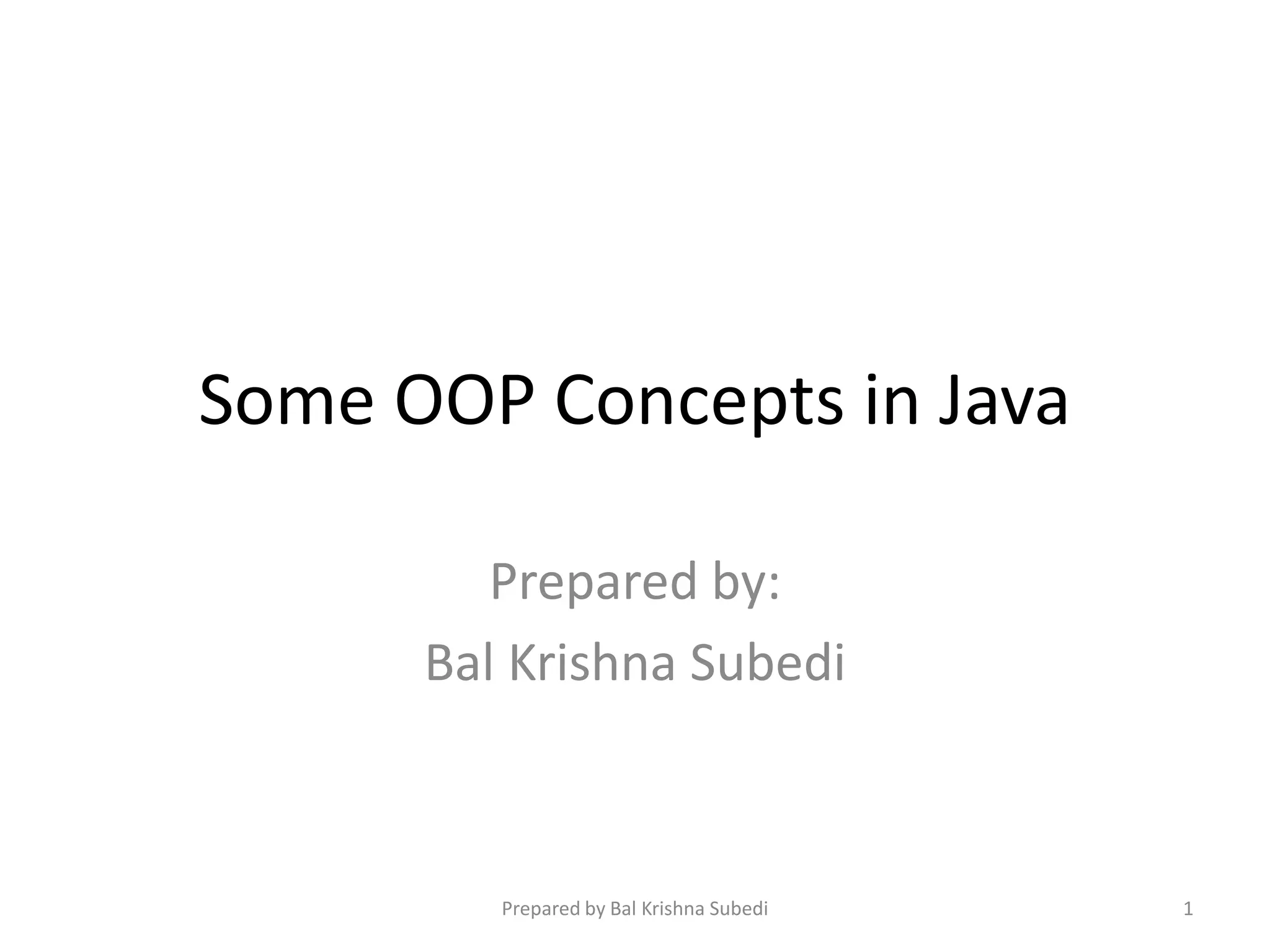 Some OOP Concepts in Java

Prepared by:
Bal Krishna Subedi

Prepared by Bal Krishna Subedi

1